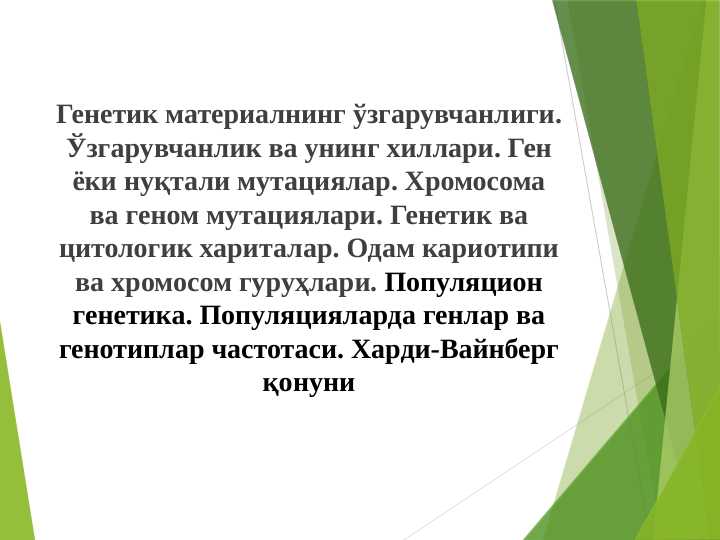 Генетик материалнинг ўзгарувчанлиги. Ўзгарувчанлик ва унинг хиллари. Ген ёки нуқтали мутациялар. Хромосома ва геном мутациялари. Генетик ва цитологик хариталар. Одам кариотипи ва хромосом гуруҳлари. Популяцион генетика. Популяцияларда генлар ва генотиплар частотаси. Харди-Вайнберг қонуни